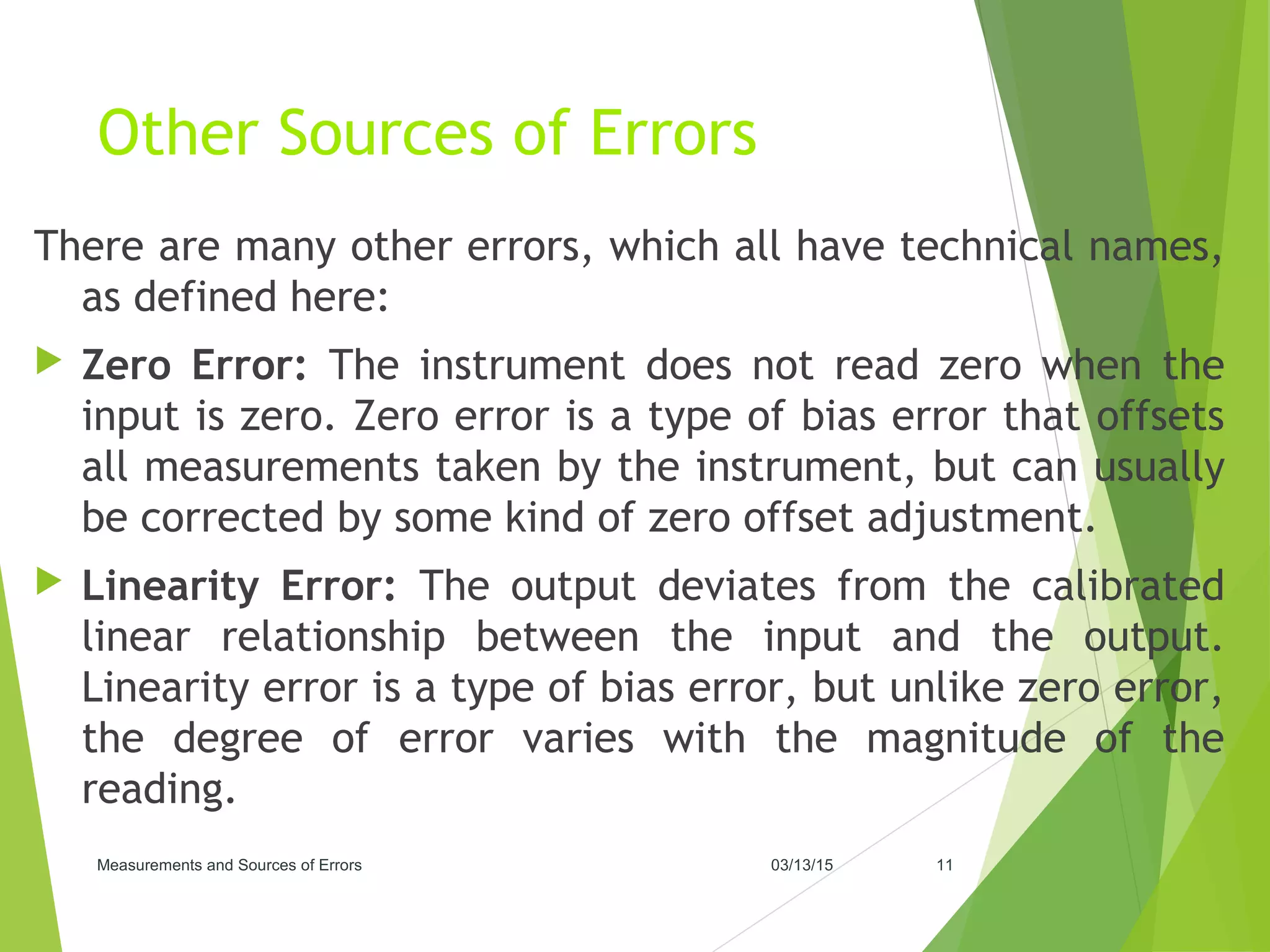 Other Sources of Errors

There are many other errors, which all have technical names, as defined here:

Zero Error: The instrument does not read zero when the input is zero. Zero error is a type of bias error that offsets all measurements taken by the instrument, but can usually be corrected by some kind of zero offset adjustment.

Linearity Error: The output deviates from the calibrated linear relationship between the input and the output. Linearity error is a type of bias error, but unlike zero error, the degree of error varies with the magnitude of the reading.

Measurements and Sources of Errors

03/13/15

11